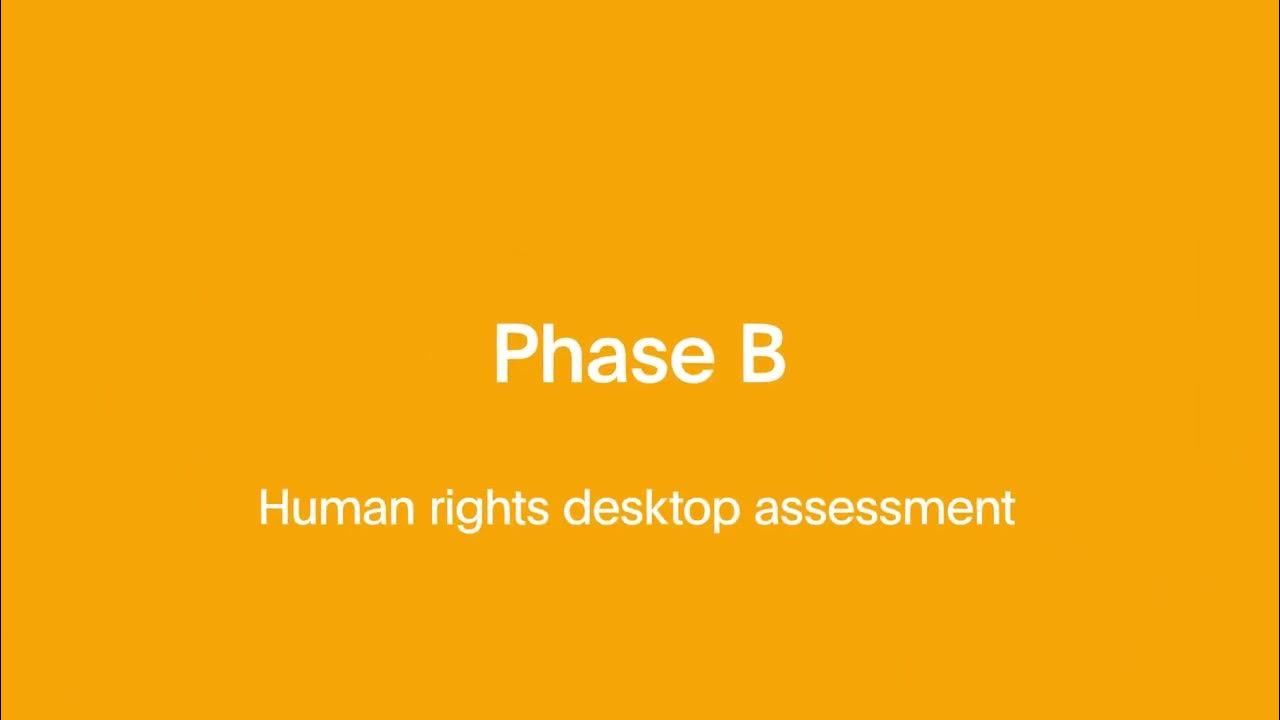 Phase B

Human rights desktop assessment